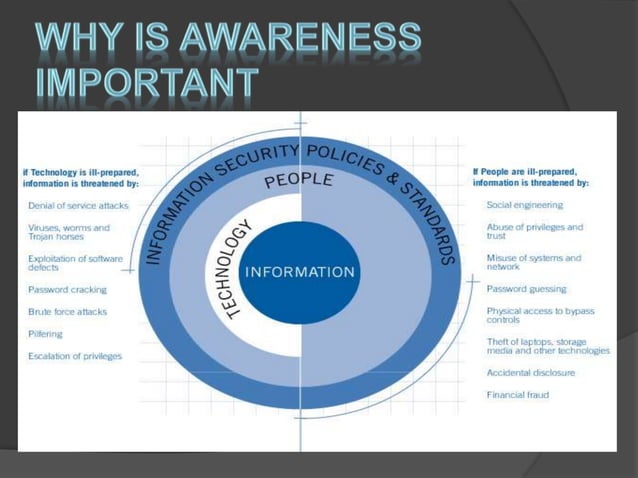 WHY IS AWARENESS IMPORTANT

If Technology is ill-prepared, information is threatened by:

Denial of service attacks

Viruses, worms and Trojan horses

Exploitation of software defects

Password cracking

Brute force attacks

Pilfering

Escalation of privileges

INFORMATION SECURITY POLICIES & STANDARDS

PEOPLE

TECHNOLOGY

INFORMATION

If People are ill-prepared, information is threatened by:

Social engineering

Abuse of privileges and trust

Misuse of systems and network

Password guessing

Physical access to bypass controls

Theft of laptops, storage media and other technologies

Accidental disclosure

Financial fraud